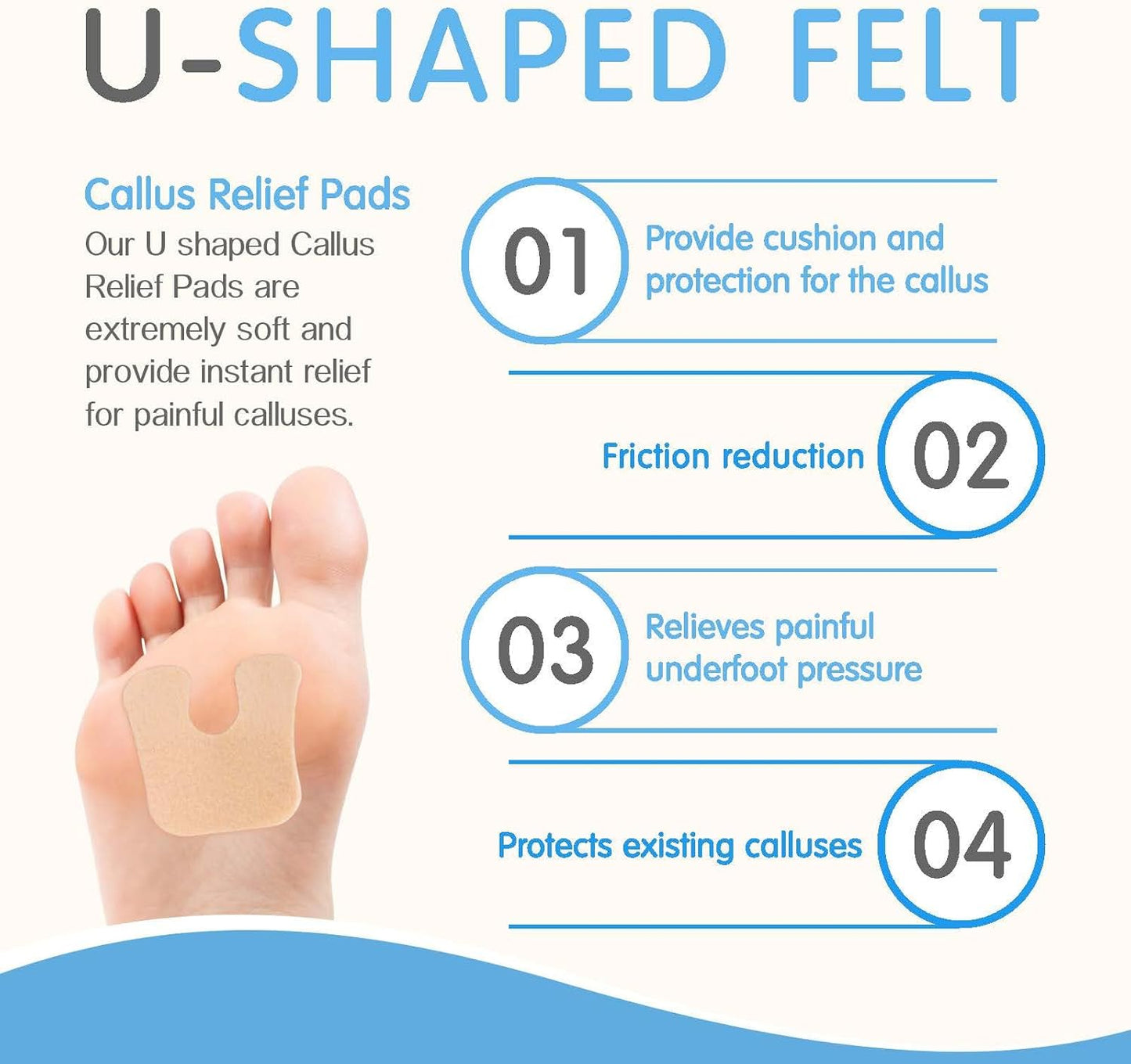 U-SHAPED FELT

Callus Relief Pads
Our U shaped Callus Relief Pads are extremely soft and provide instant relief for painful calluses.

01 Provide cushion and protection for the callus

Friction reduction 02

03 Relieves painful underfoot pressure

Protects existing calluses 04